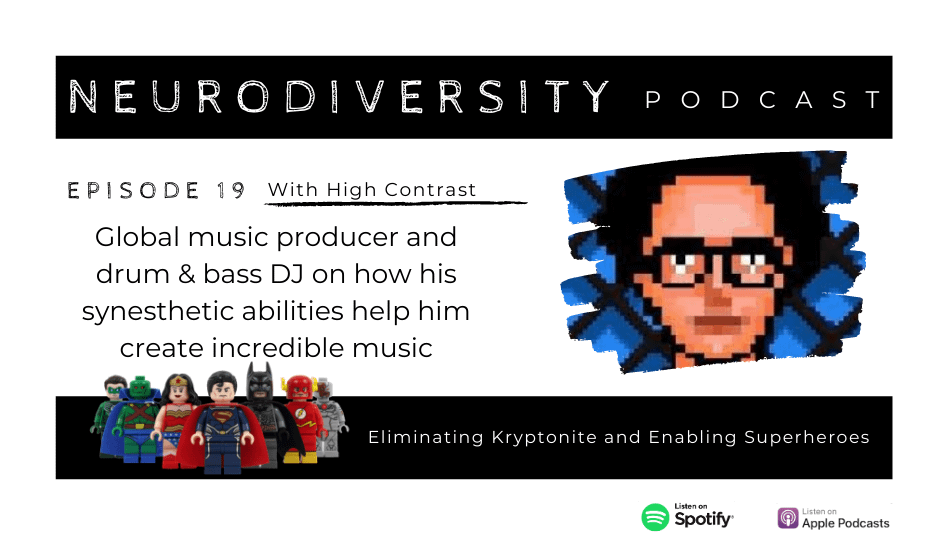 NEURODIVERSITY PODCAST

EPISODE 19 With High Contrast

Global music producer and drum & bass DJ on how his synesthetic abilities help him create incredible music

Eliminating Kryptonite and Enabling Superheroes

Listen on Spotify

Listen on Apple Podcasts